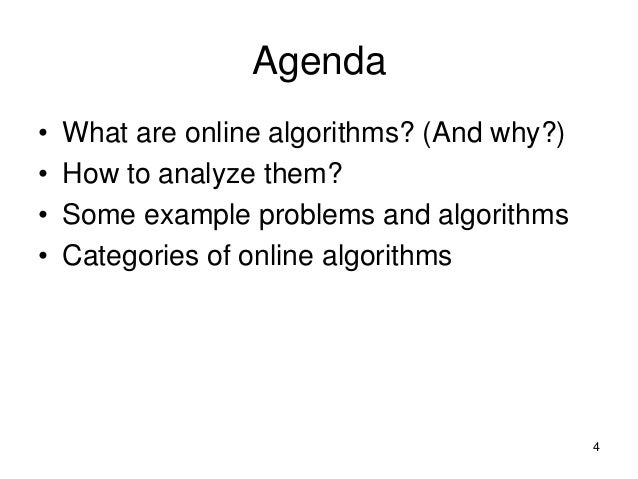 Agenda

• What are online algorithms? (And why?)
• How to analyze them?
• Some example problems and algorithms
• Categories of online algorithms

4